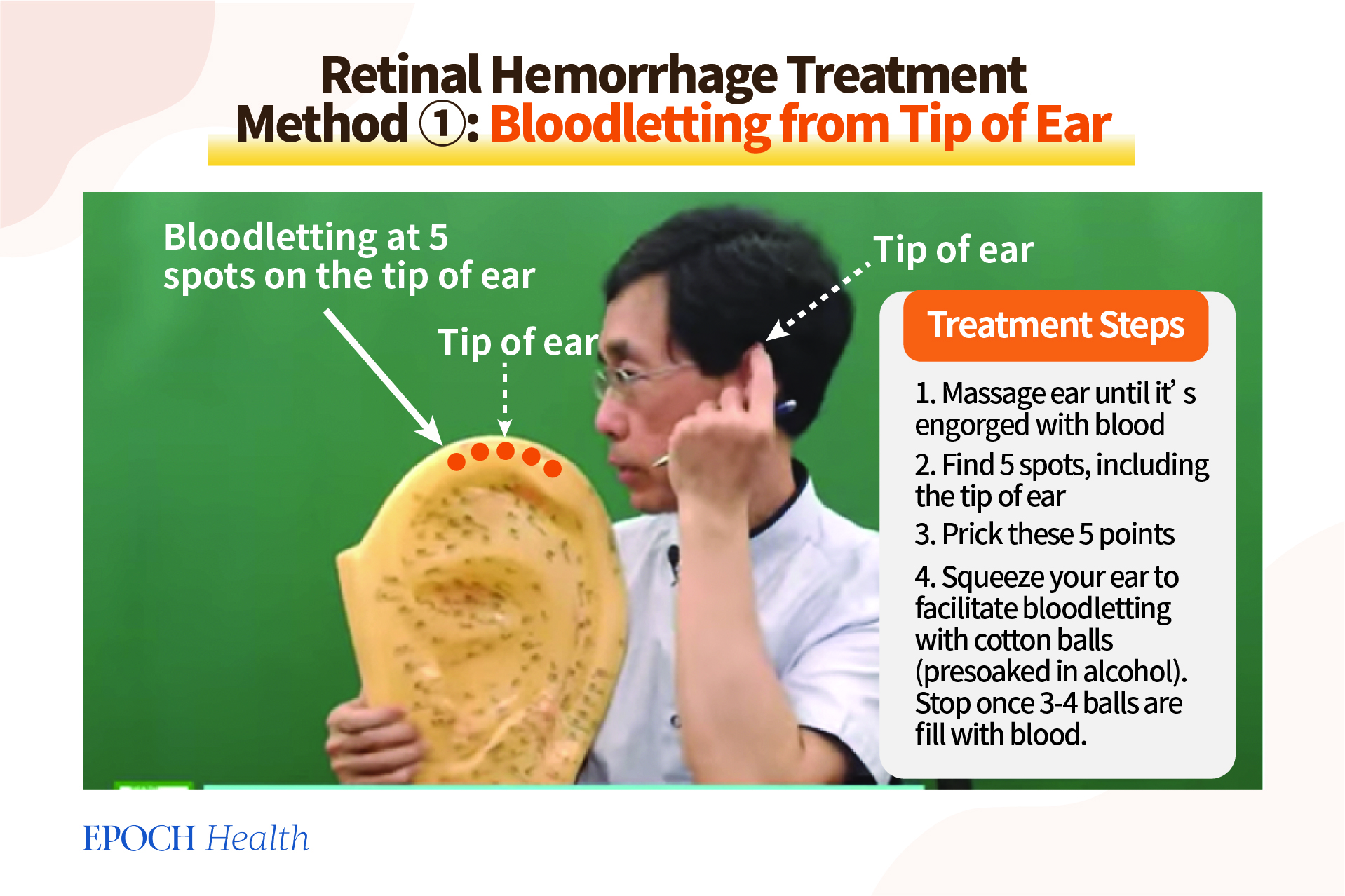 Retinal Hemorrhage Treatment
Method ①: Bloodletting from Tip of Ear

Bloodletting at 5 spots on the tip of ear

Tip of ear

Tip of ear

Treatment Steps

1. Massage ear until it' s engorged with blood

2. Find 5 spots, including the tip of ear

3. Prick these 5 points

4. Squeeze your ear to facilitate bloodletting with cotton balls (presoaked in alcohol). Stop once 3-4 balls are fill with blood.

EPOCH Health